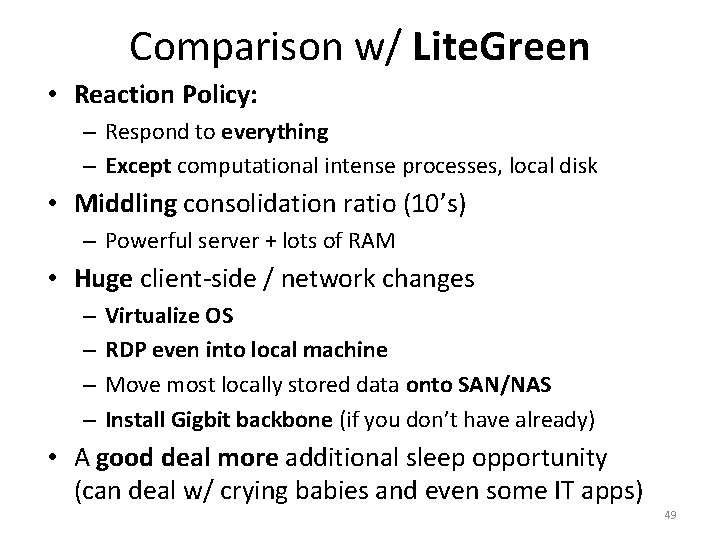 Comparison w/ LiteGreen

• Reaction Policy:
– Respond to everything
– Except computational intense processes, local disk
• Middling consolidation ratio (10's)
– Powerful server + lots of RAM
• Huge client-side / network changes
– Virtualize OS
– RDP even into local machine
– Move most locally stored data onto SAN/NAS
– Install Gigbit backbone (if you don't have already)
• A good deal more additional sleep opportunity (can deal w/ crying babies and even some IT apps)

49